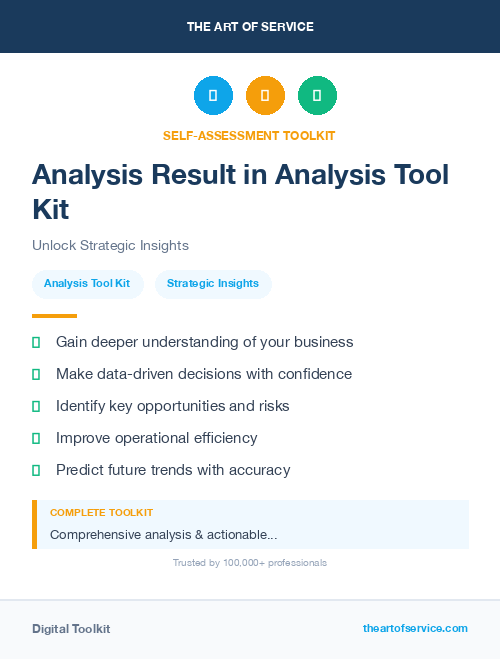 THE ART OF SERVICE

SELF-ASSESSMENT TOOLKIT

Analysis Result in Analysis Tool Kit

Unlock Strategic Insights

Analysis Tool Kit

Strategic Insights

Gain deeper understanding of your business

Make data-driven decisions with confidence

Identify key opportunities and risks

Improve operational efficiency

Predict future trends with accuracy

COMPLETE TOOLKIT

Comprehensive analysis & actionable...

Trusted by 100,000+ professionals

Digital Toolkit

theartofservice.com